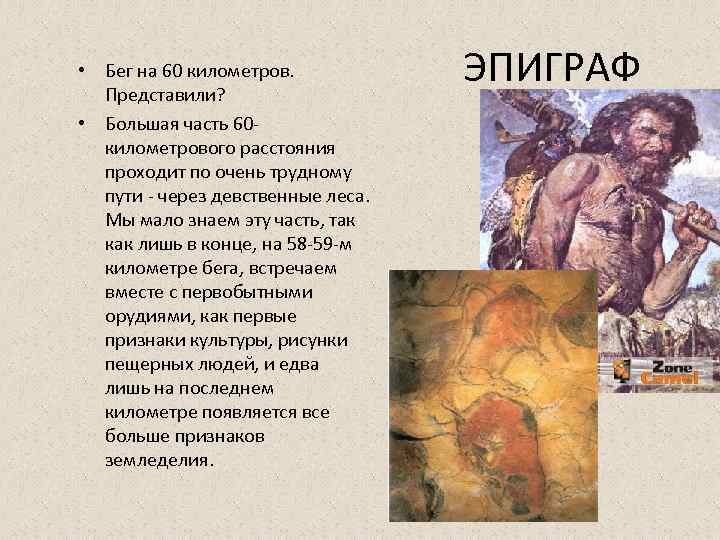 ЭПИГРАФ

• Бег на 60 километров. Представили?

• Большая часть 60-километрового расстояния проходит по очень трудному пути - через девственные леса. Мы мало знаем эту часть, так как лишь в конце, на 58-59-м километре бега, встречаем вместе с первобытными орудиями, как первые признаки культуры, рисунки пещерных людей, и едва лишь на последнем километре появляется все больше признаков земледелия.

Zone Camel